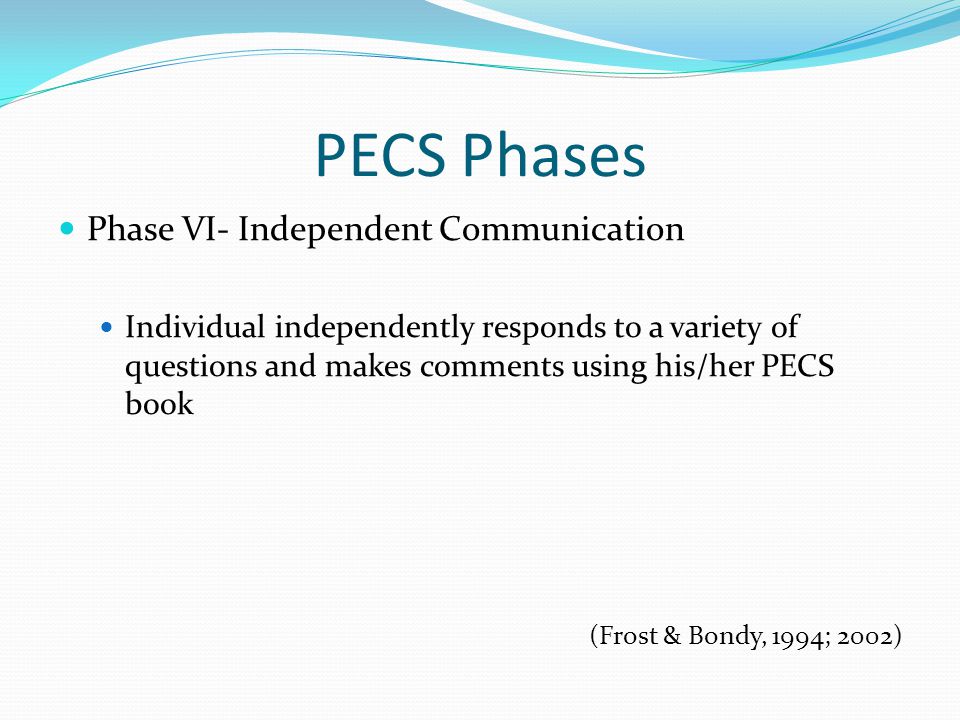 PECS Phases

Phase VI- Independent Communication

Individual independently responds to a variety of questions and makes comments using his/her PECS book

(Frost & Bondy, 1994; 2002)